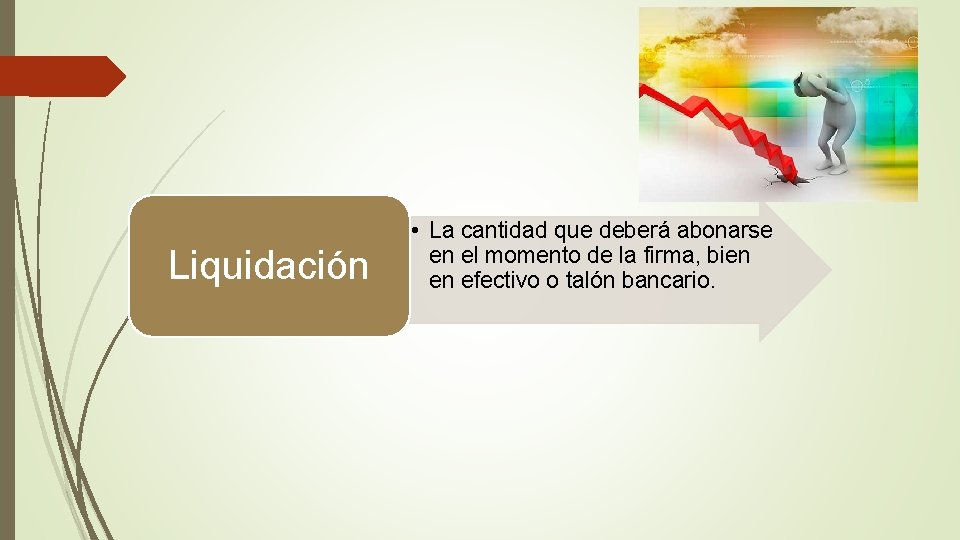 Liquidación

• La cantidad que deberá abonarse en el momento de la firma, bien en efectivo o talón bancario.